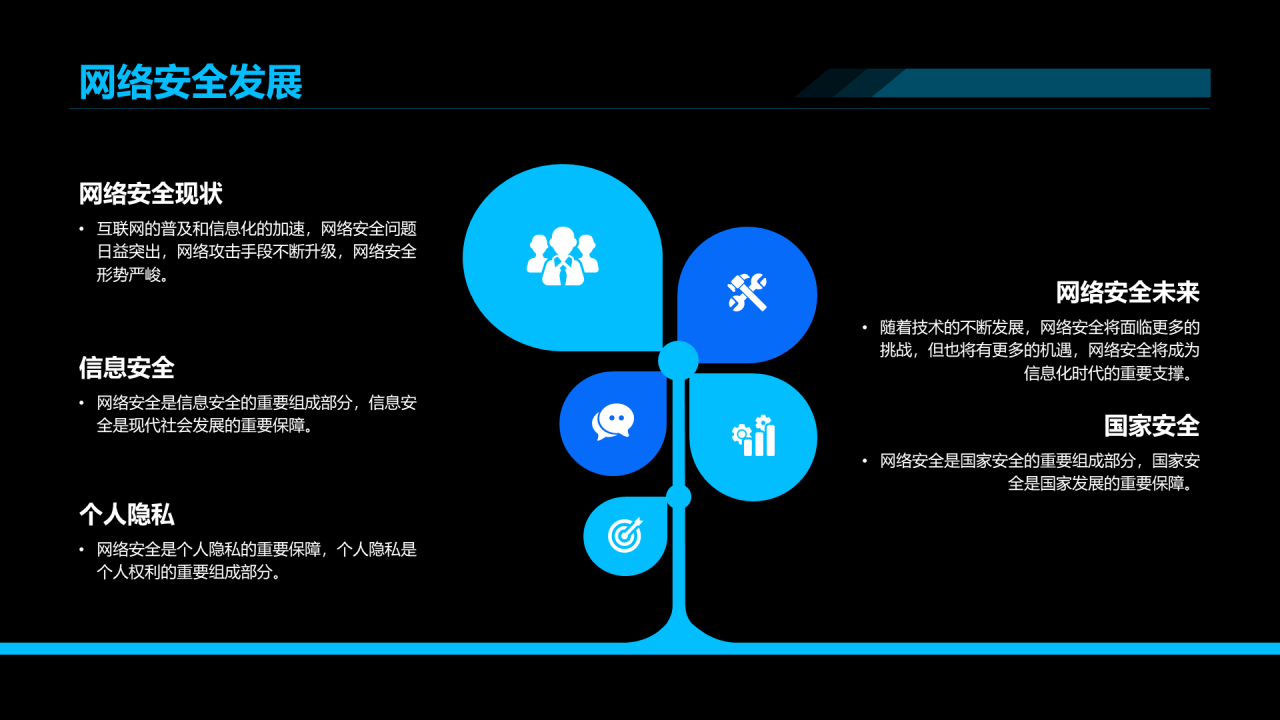 网络安全发展

网络安全现状

• 互联网的普及和信息化的加速，网络安全问题日益突出，网络攻击手段不断升级，网络安全形势严峻。

信息安全

• 网络安全是信息安全的重要组成部分，信息安全是现代社会发展的重要保障。

个人隐私

• 网络安全是个人隐私的重要保障，个人隐私是个人权利的重要组成部分。

网络安全未来

• 随着技术的不断发展，网络安全将面临更多的挑战，但也将有更多的机遇，网络安全将成为信息化时代的重要支撑。

国家安全

• 网络安全是国家安全的重要组成部分，国家安全是国家发展的重要保障。